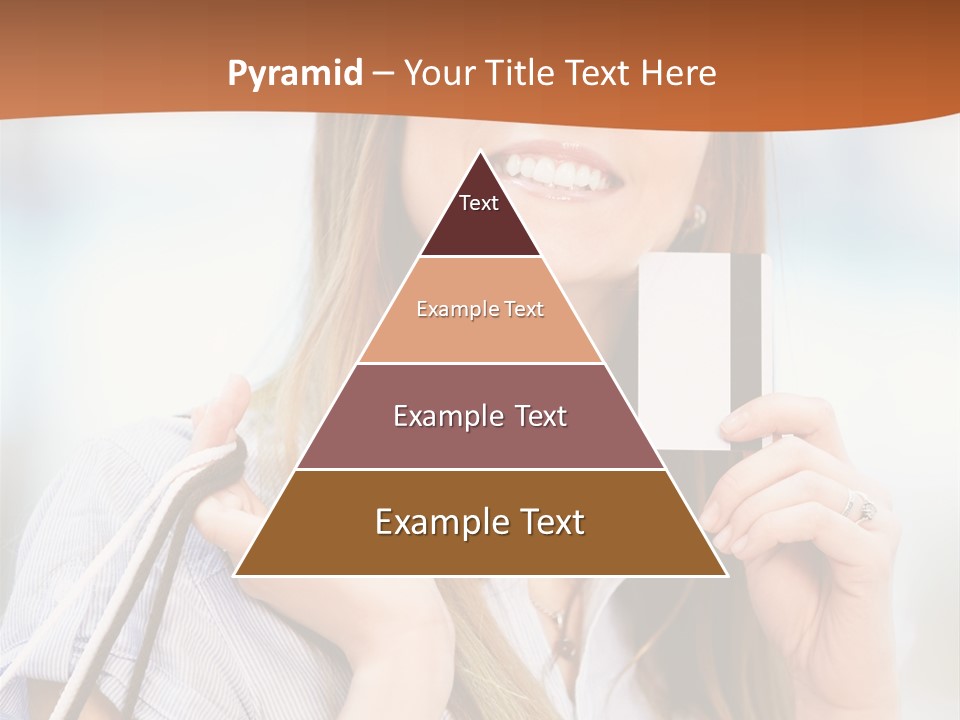 Pyramid – Your Title Text Here

Text

Example Text

Example Text

Example Text